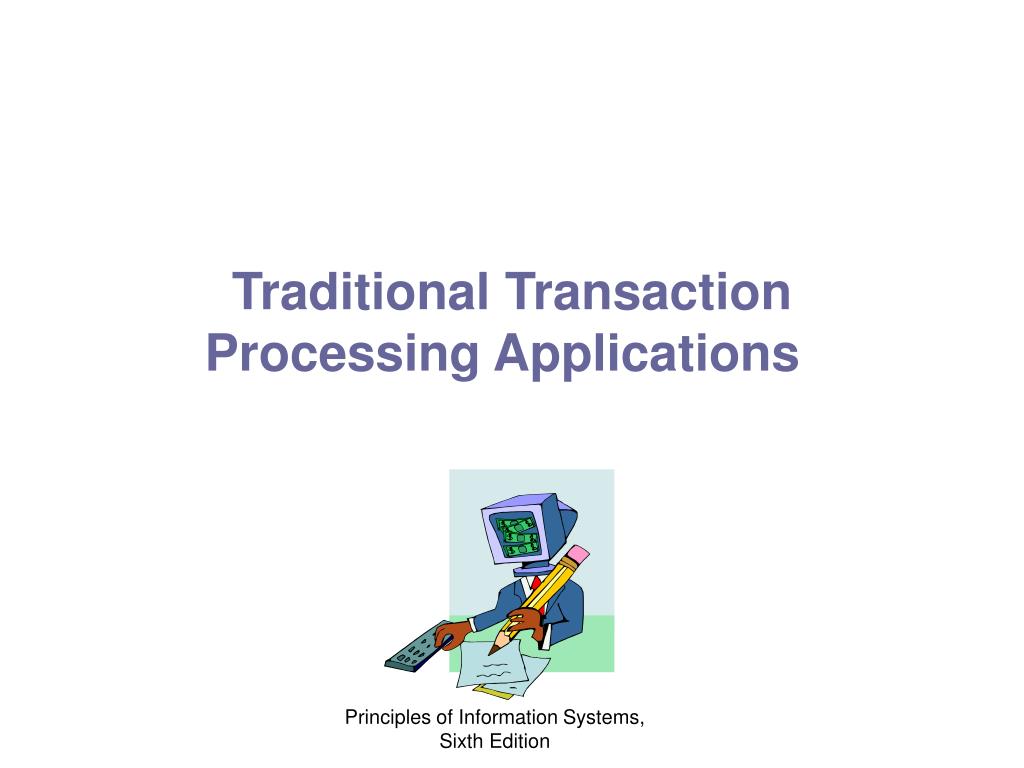 Traditional Transaction Processing Applications

Principles of Information Systems, Sixth Edition